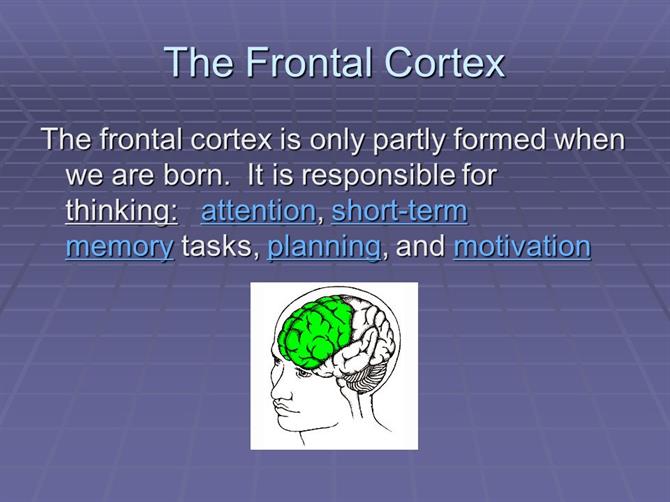 The Frontal Cortex

The frontal cortex is only partly formed when we are born. It is responsible for thinking: attention, short-term memory tasks, planning, and motivation